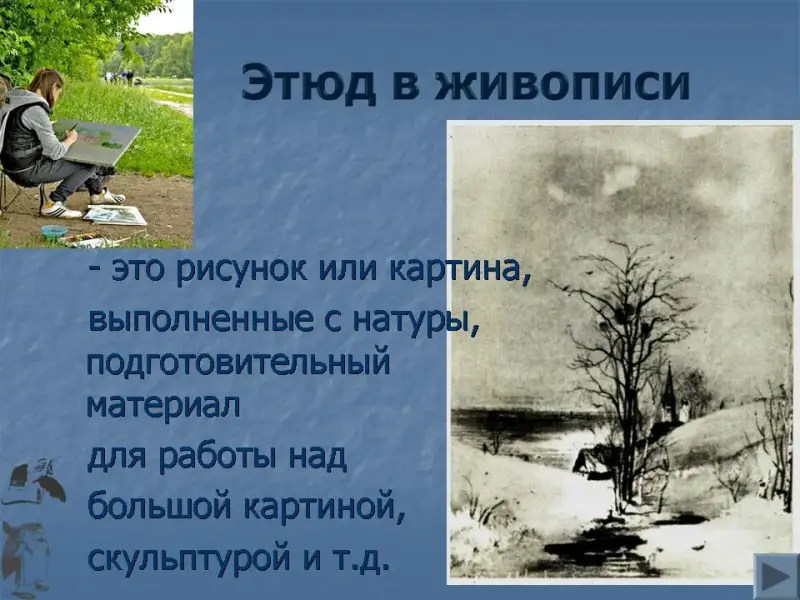 Этюд в живописи

- это рисунок или картина, выполненные с натуры, подготовительный материал для работы над большой картиной, скульптурой и т.д.